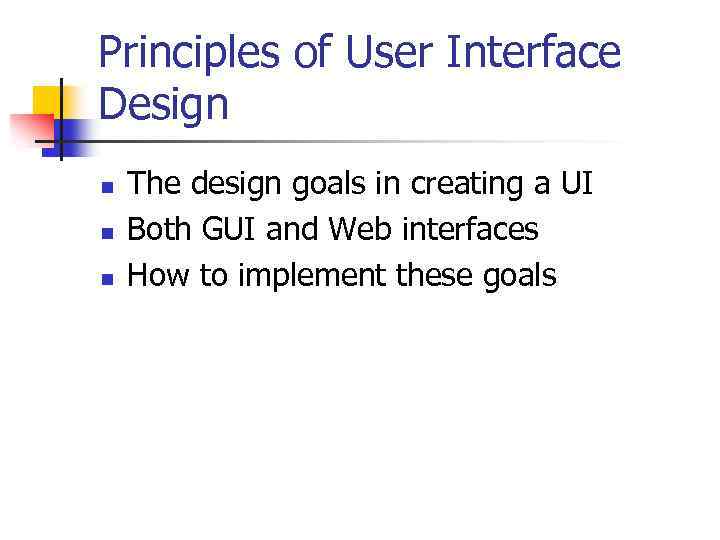 Principles of User Interface Design

- The design goals in creating a UI
- Both GUI and Web interfaces
- How to implement these goals